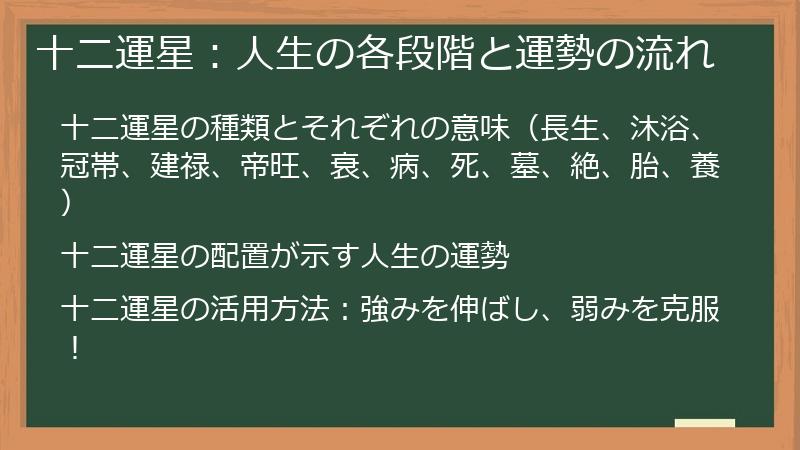 十二運星：人生の各段階と運勢の流れ

十二運星の種類とそれぞれの意味（長生、沐浴、冠帯、建禄、帝旺、衰、病、死、墓、絶、胎、養）

十二運星の配置が示す人生の運勢

十二運星の活用方法：強みを伸ばし、弱みを克服！